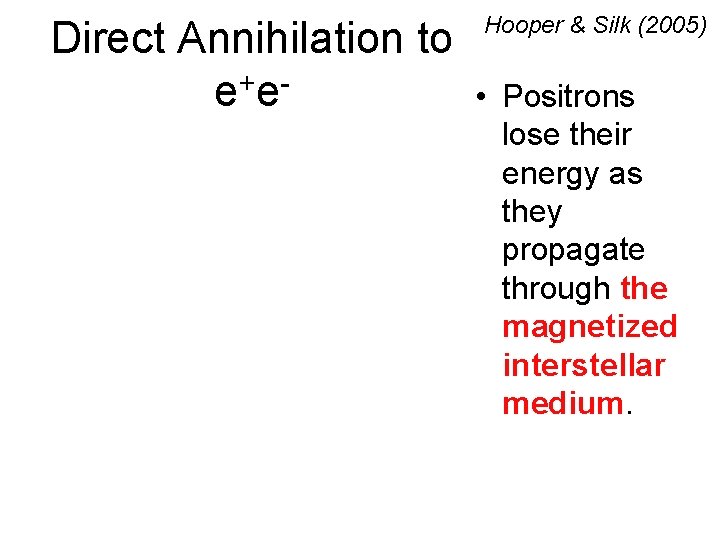 Direct Annihilation to $e^+e^-$

Hooper & Silk (2005)

• Positrons lose their energy as they propagate through the magnetized interstellar medium.